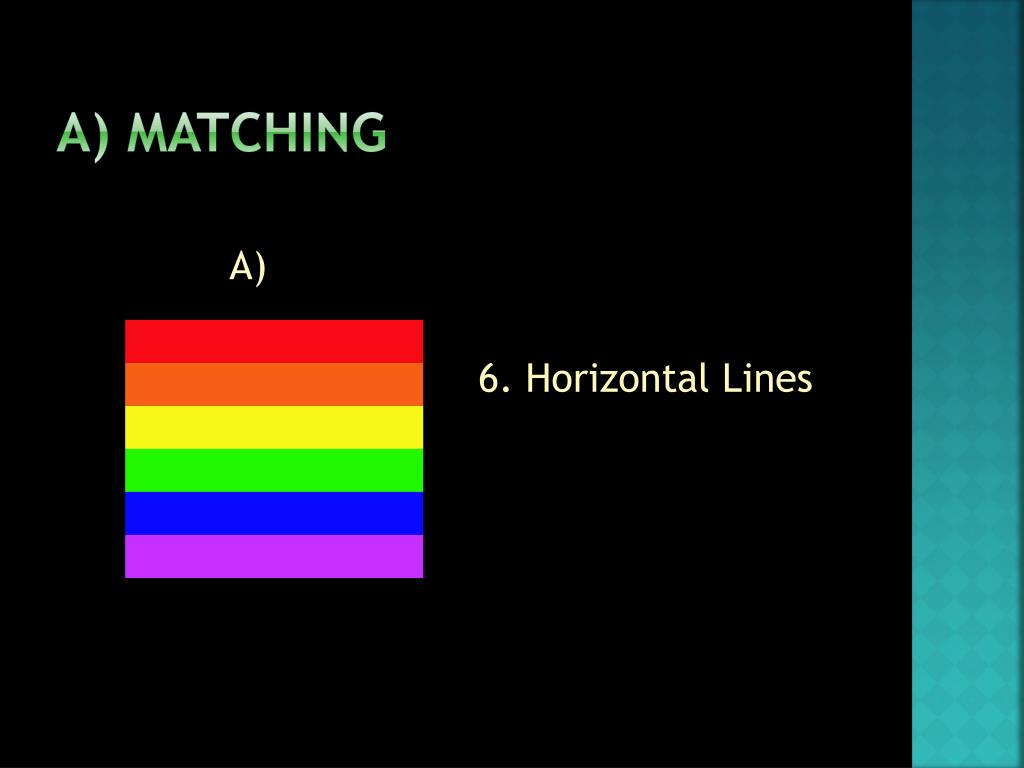 A) MATCHING

A)

6. Horizontal Lines